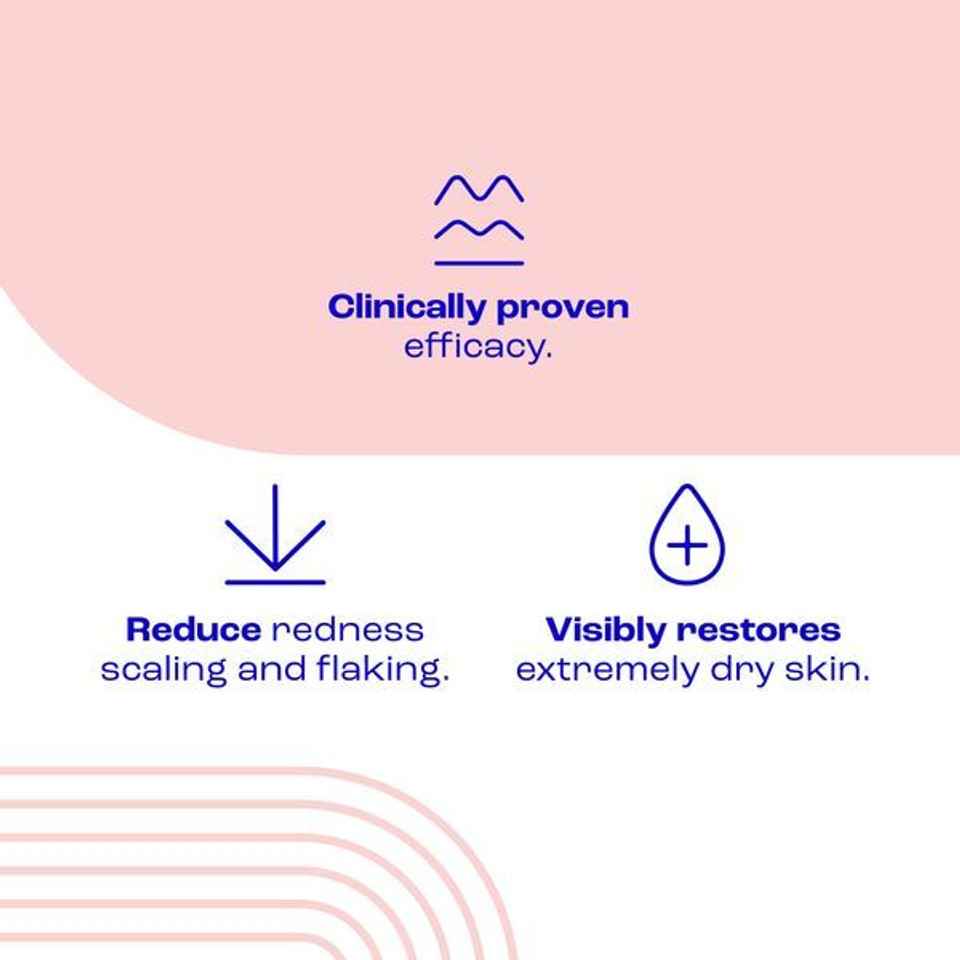 Clinically proven efficacy.

Reduce redness scaling and flaking.

Visibly restores extremely dry skin.